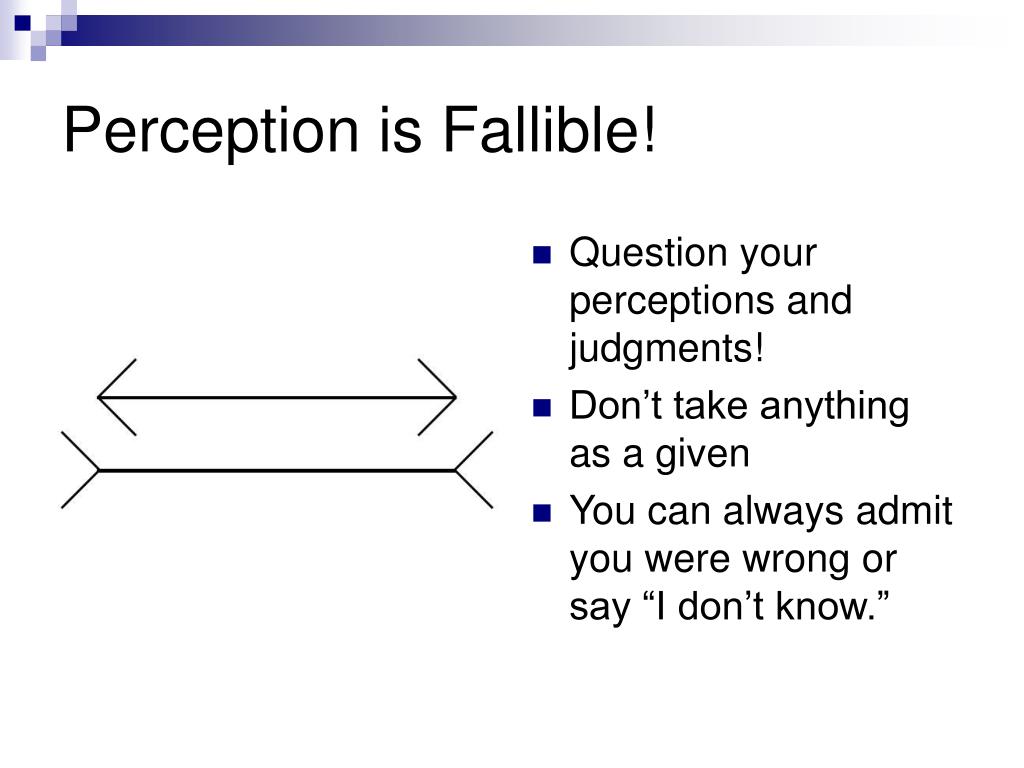 Perception is Fallible!

- Question your perceptions and judgments!
- Don’t take anything as a given
- You can always admit you were wrong or say “I don’t know.”